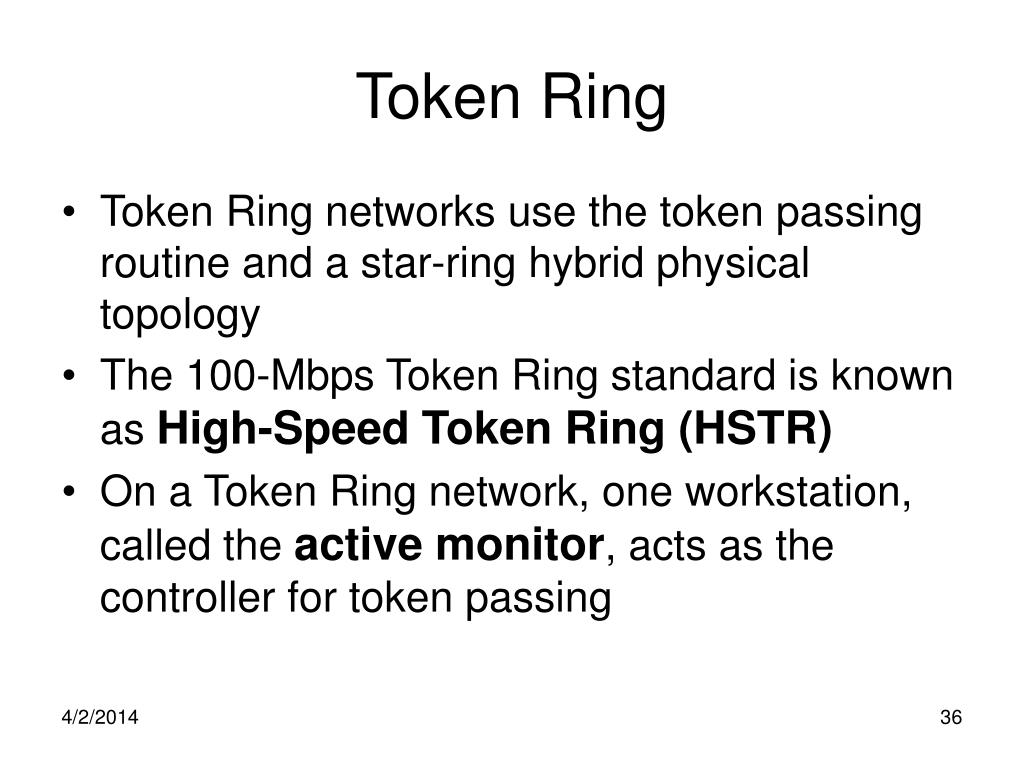 Token Ring

• Token Ring networks use the token passing routine and a star-ring hybrid physical topology
• The 100-Mbps Token Ring standard is known as High-Speed Token Ring (HSTR)
• On a Token Ring network, one workstation, called the active monitor, acts as the controller for token passing

4/2/2014

36